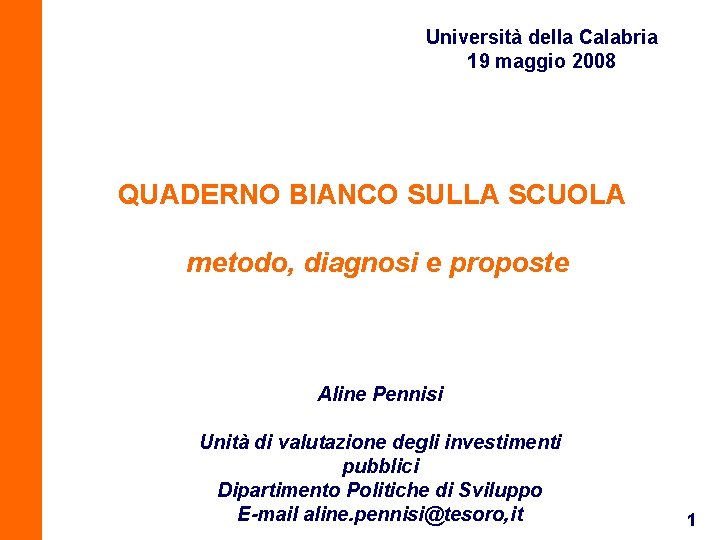 Università della Calabria
19 maggio 2008

QUADERNO BIANCO SULLA SCUOLA

metodo, diagnosi e proposte

Aline Pennisi

Unità di valutazione degli investimenti pubblici
Dipartimento Politiche di Sviluppo
E-mail aline.pennisi@tesoro,it

1